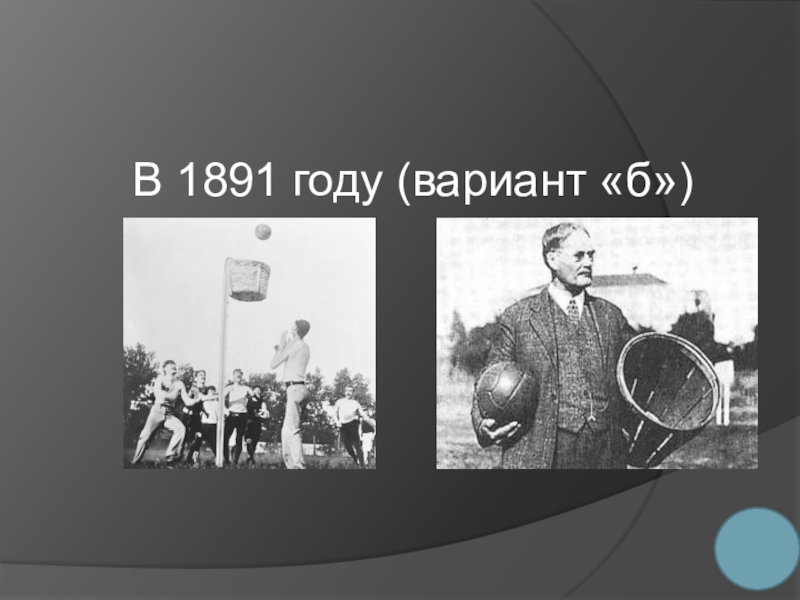 В 1891 году (вариант «б»)